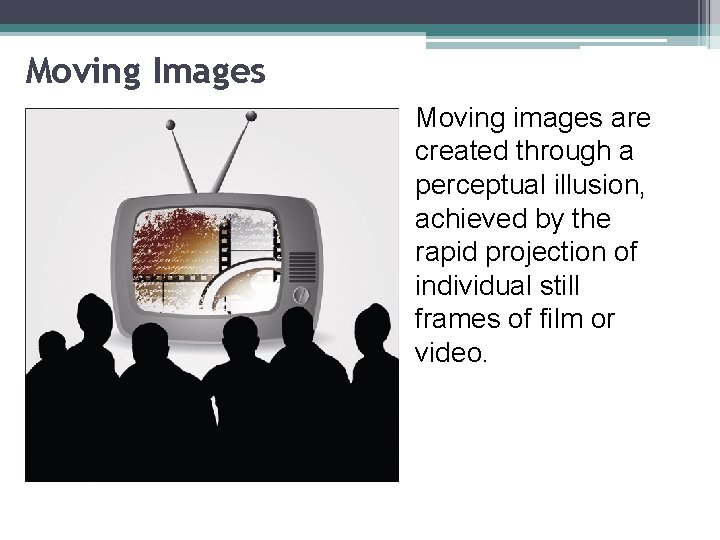 Moving Images

Moving images are created through a perceptual illusion, achieved by the rapid projection of individual still frames of film or video.